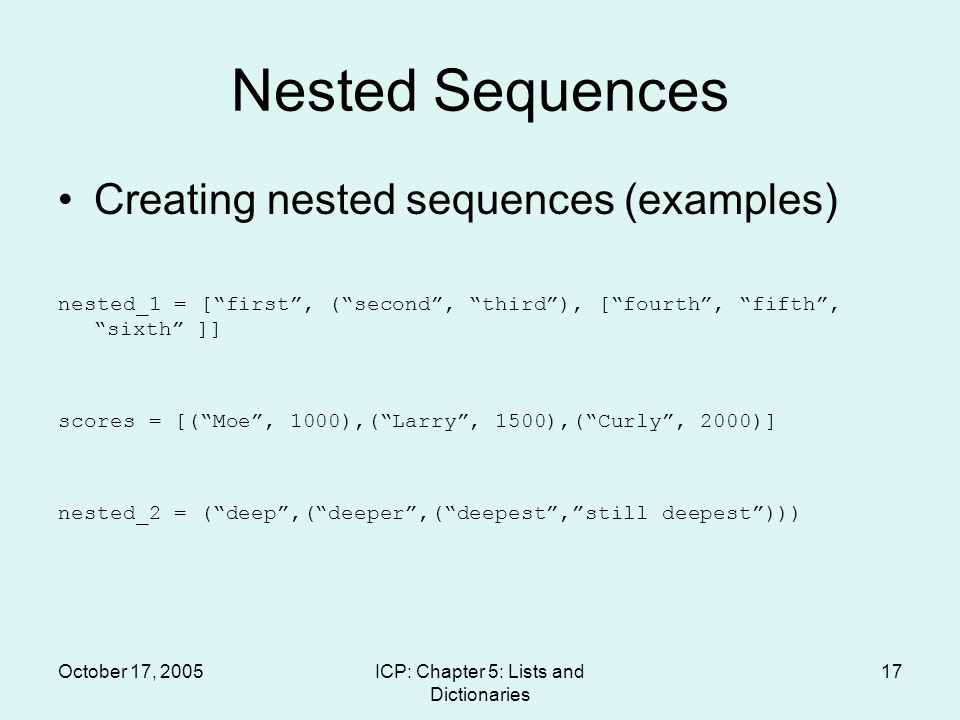 Nested Sequences

• Creating nested sequences (examples)

nested_1 = [“first”, (“second”, “third”), [“fourth”, “fifth”, “sixth” ]]

scores = [(“Moe”, 1000),(“Larry”, 1500),(“Curly”, 2000)]

nested_2 = (“deep”,(“deeper”,(“deepest”,”still deepest”)))

October 17, 2005

ICP: Chapter 5: Lists and Dictionaries

17